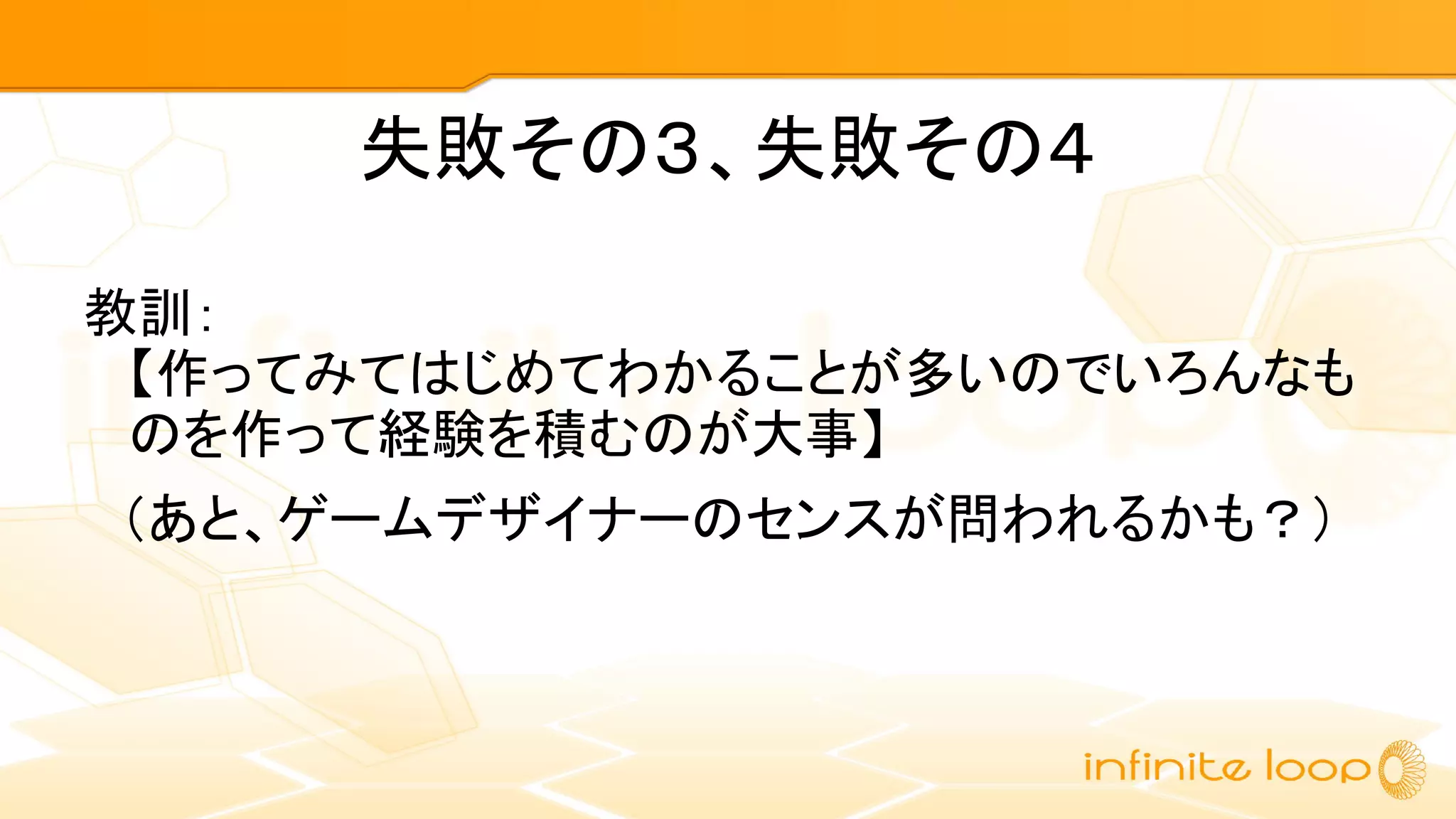 失敗その3、失敗その4

教訓：
【作ってみてはじめてわかることが多いのでいろんなものを作って経験を積むのが大事】

（あと、ゲームデザイナーのセンスが問われるかも？）

infinite loop